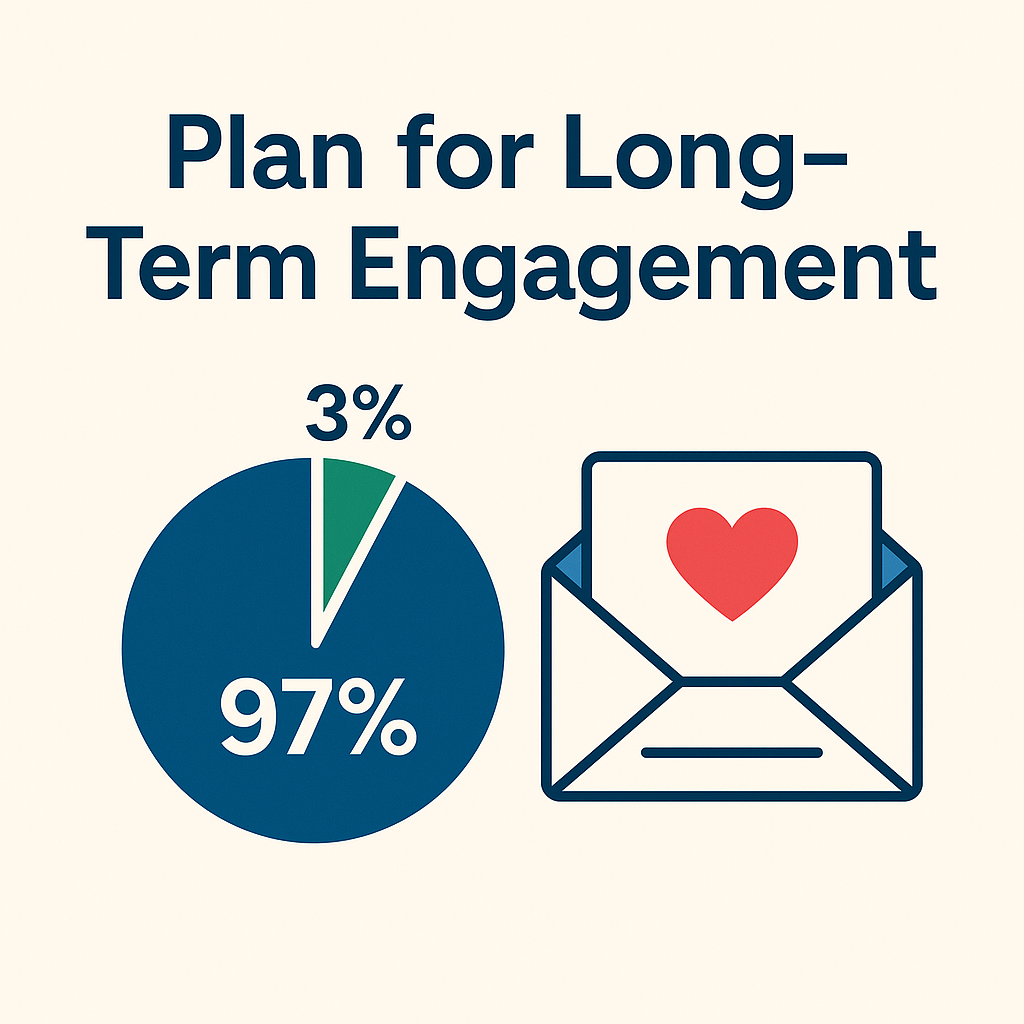 Plan for Long-Term Engagement

3%

97%